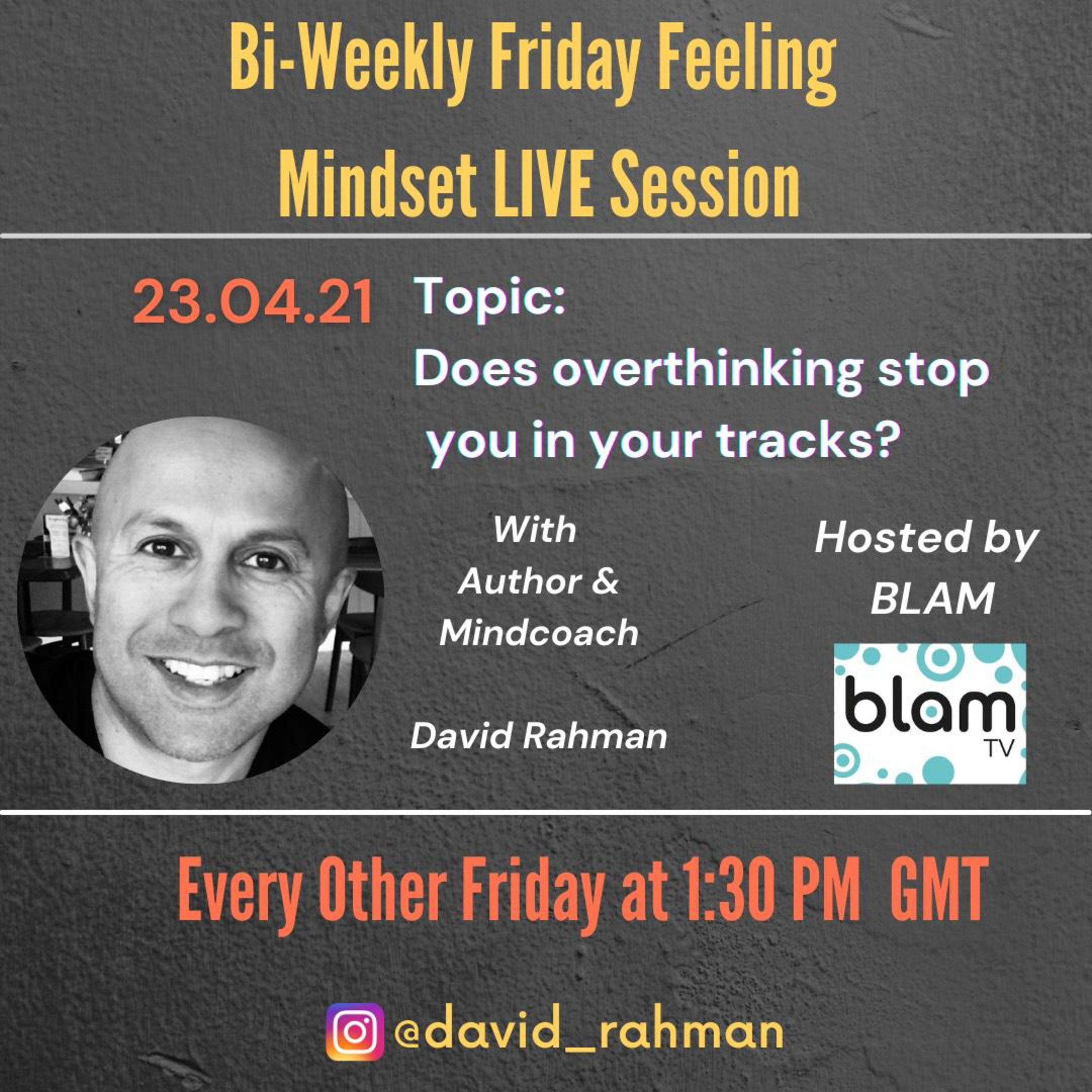 Bi-Weekly Friday Feeling
Mindset LIVE Session

23.04.21 Topic:
Does overthinking stop you in your tracks?

With
Author &
Mindcoach

David Rahman

Hosted by
BLAM

blam
TV

Every Other Friday at 1:30 PM GMT

@david_rahman